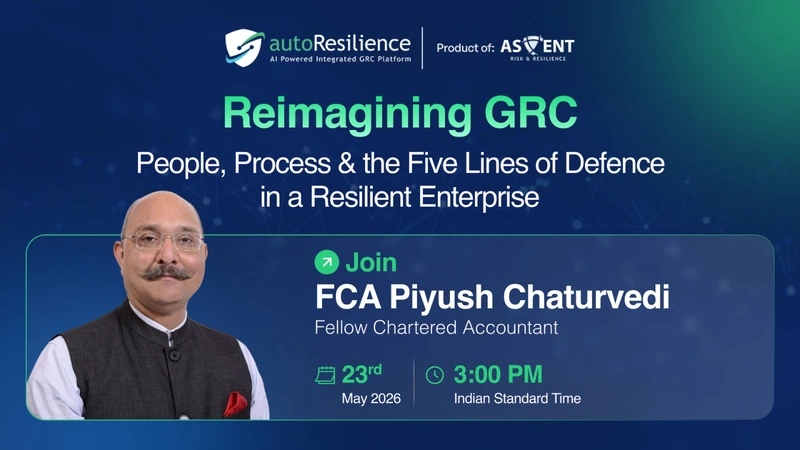 autoResilience
AI Powered Integrated GRC Platform

Product of: ASCENT
RISK & RESILIENCE

Reimagining GRC

People, Process & the Five Lines of Defence in a Resilient Enterprise

Join
FCA Piyush Chaturvedi
Fellow Chartered Accountant

23rd
May 2026

3:00 PM
Indian Standard Time